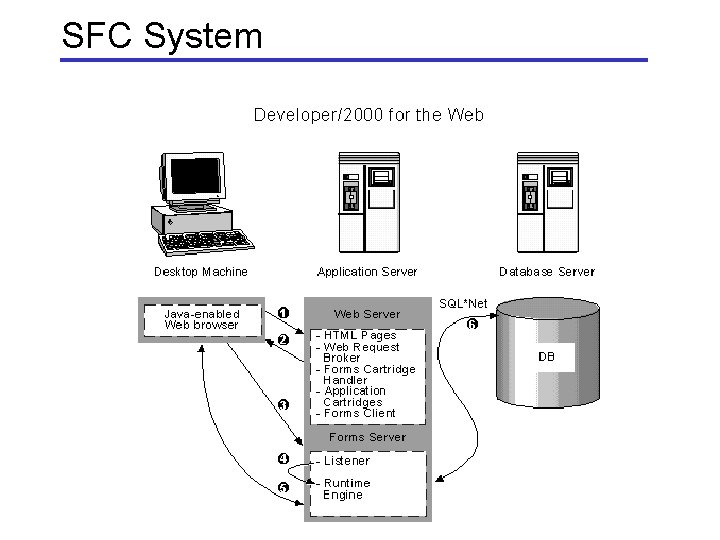 SFC System

Developer/2000 for the Web

Desktop Machine

Application Server

Database Server

Java-enabled Web browser

1

2

3

4

5

Web Server

- HTML Pages
- Web Request Broker
- Forms Cartridge Handler
- Application Cartridges
- Forms Client

Forms Server

- Listener
- Runtime Engine

SQL*Net

6

DB